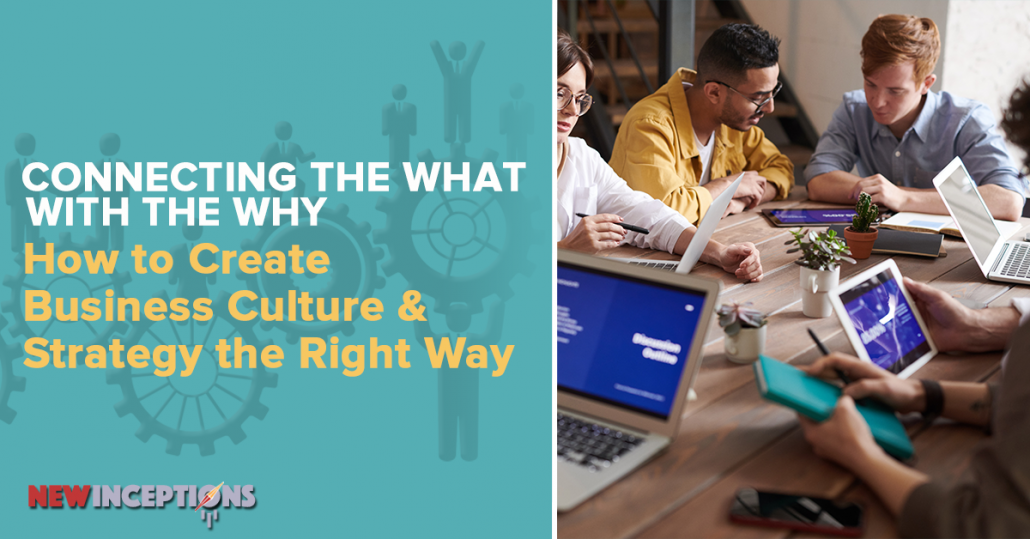 CONNECTING THE WHAT WITH THE WHY
How to Create Business Culture & Strategy the Right Way

NEW INCEPTIONS

Discussion Outline